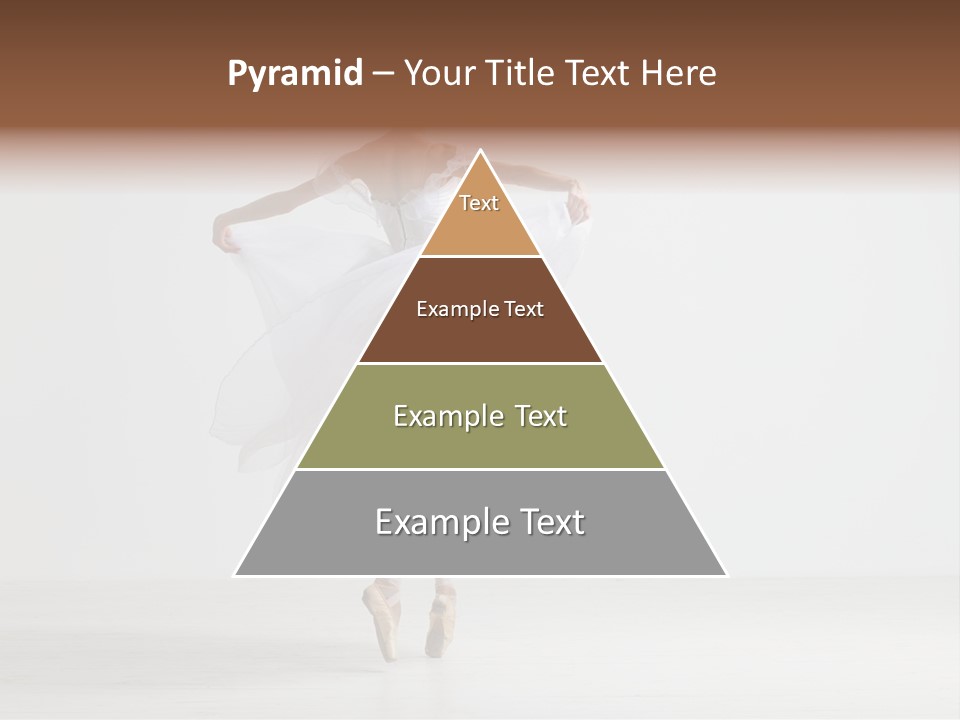 Pyramid – Your Title Text Here

Text

Example Text

Example Text

Example Text